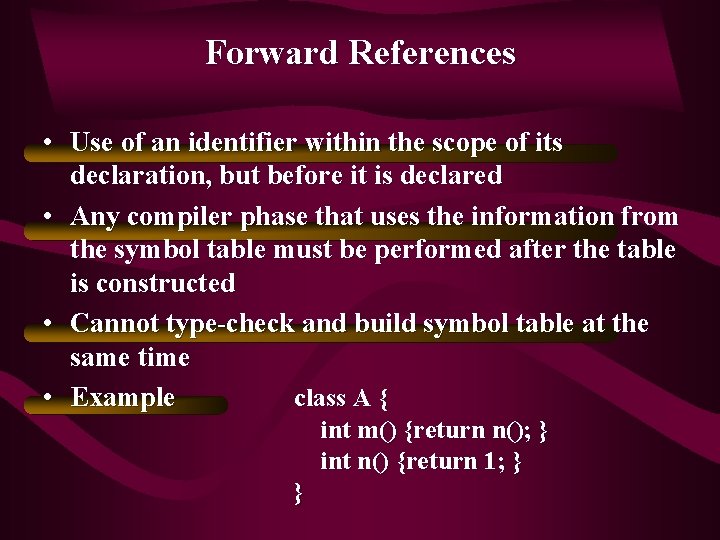 Forward References

• Use of an identifier within the scope of its declaration, but before it is declared

• Any compiler phase that uses the information from the symbol table must be performed after the table is constructed

• Cannot type-check and build symbol table at the same time

• Example

class A {
int m() {return n(); }
int n() {return 1; }
}